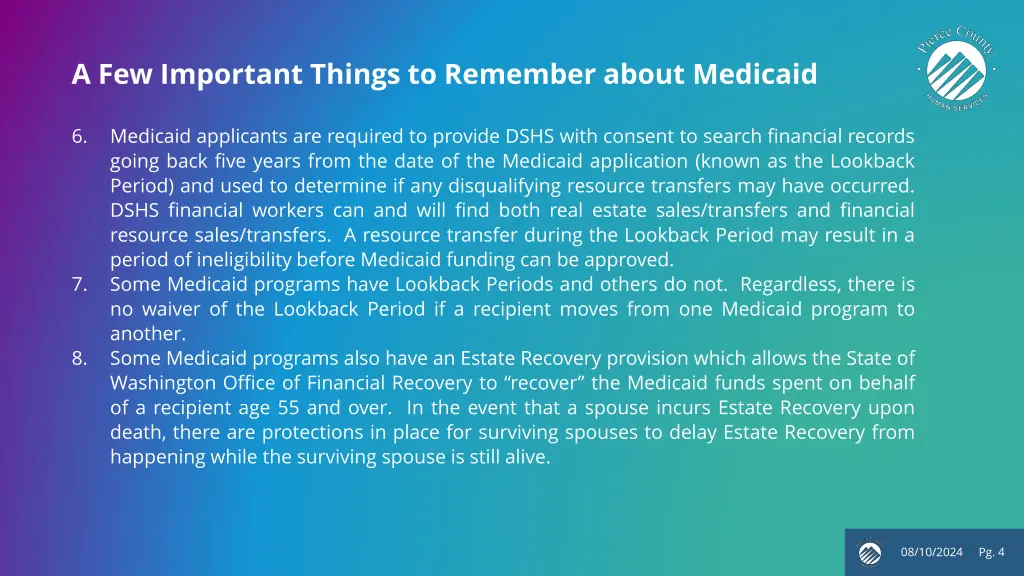 A Few Important Things to Remember about Medicaid

Pierce County
HUMAN SERVICES

6. Medicaid applicants are required to provide DSHS with consent to search financial records going back five years from the date of the Medicaid application (known as the Lookback Period) and used to determine if any disqualifying resource transfers may have occurred. DSHS financial workers can and will find both real estate sales/transfers and financial resource sales/transfers. A resource transfer during the Lookback Period may result in a period of ineligibility before Medicaid funding can be approved.
7. Some Medicaid programs have Lookback Periods and others do not. Regardless, there is no waiver of the Lookback Period if a recipient moves from one Medicaid program to another.
8. Some Medicaid programs also have an Estate Recovery provision which allows the State of Washington Office of Financial Recovery to “recover” the Medicaid funds spent on behalf of a recipient age 55 and over. In the event that a spouse incurs Estate Recovery upon death, there are protections in place for surviving spouses to delay Estate Recovery from happening while the surviving spouse is still alive.

08/10/2024 Pg. 4